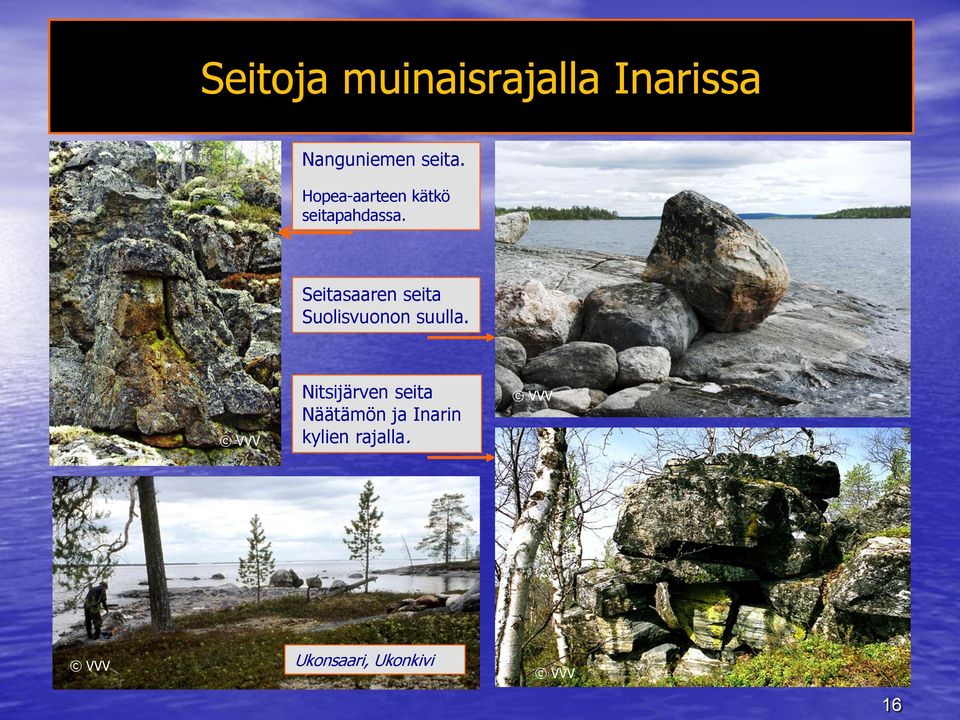 Seitoja muinaisrajalla Inarissa

Nanguniemen seita.

Hopea-aarteen kätkö seitapahdassa.

Seitasaaren seita Suolisvuonon suulla.

Nitsijärven seita Näätämön ja Inarin kylien rajalla.

© VVV

© VVV

© VVV

Ukonsaari, Ukonkivi

© VVV

16